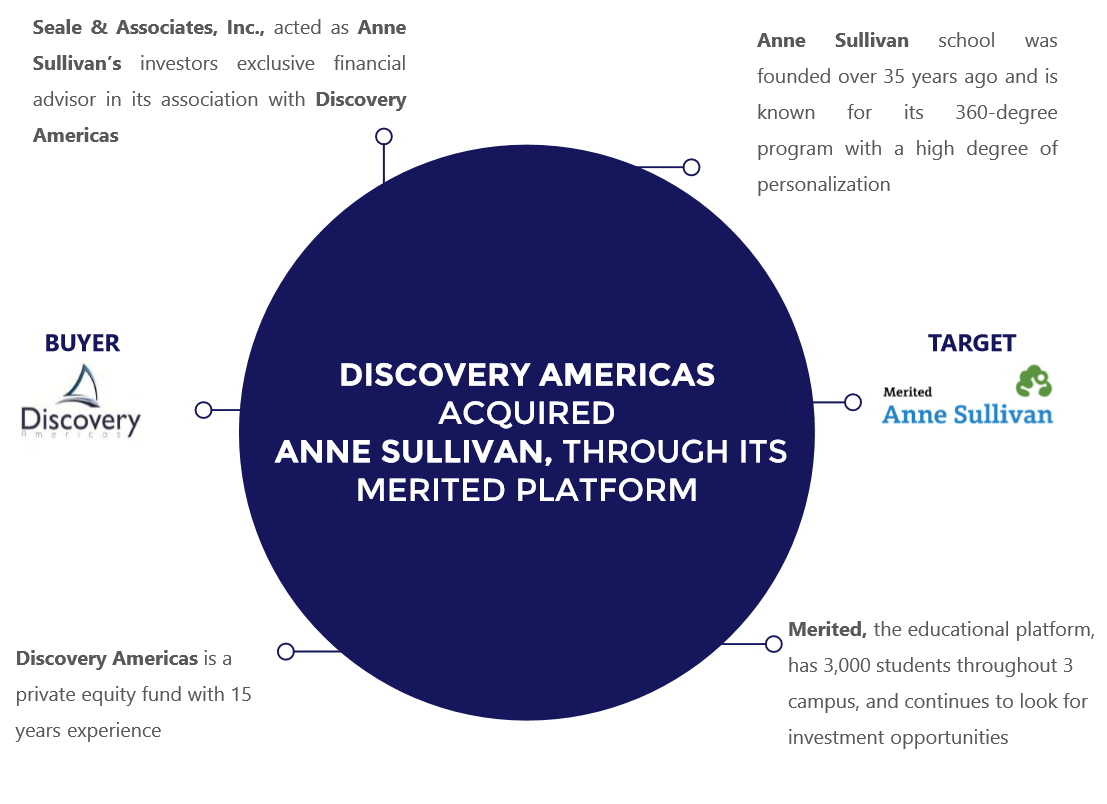 Seale & Associates, Inc., acted as Anne Sullivan's investors exclusive financial advisor in its association with Discovery Americas

Anne Sullivan school was founded over 35 years ago and is known for its 360-degree program with a high degree of personalization

BUYER

Discovery
Americas

DISCOVERY AMERICAS ACQUIRED ANNE SULLIVAN, THROUGH ITS MERITED PLATFORM

TARGET

Merited
Anne Sullivan

Discovery Americas is a private equity fund with 15 years experience

Merited, the educational platform, has 3,000 students throughout 3 campus, and continues to look for investment opportunities